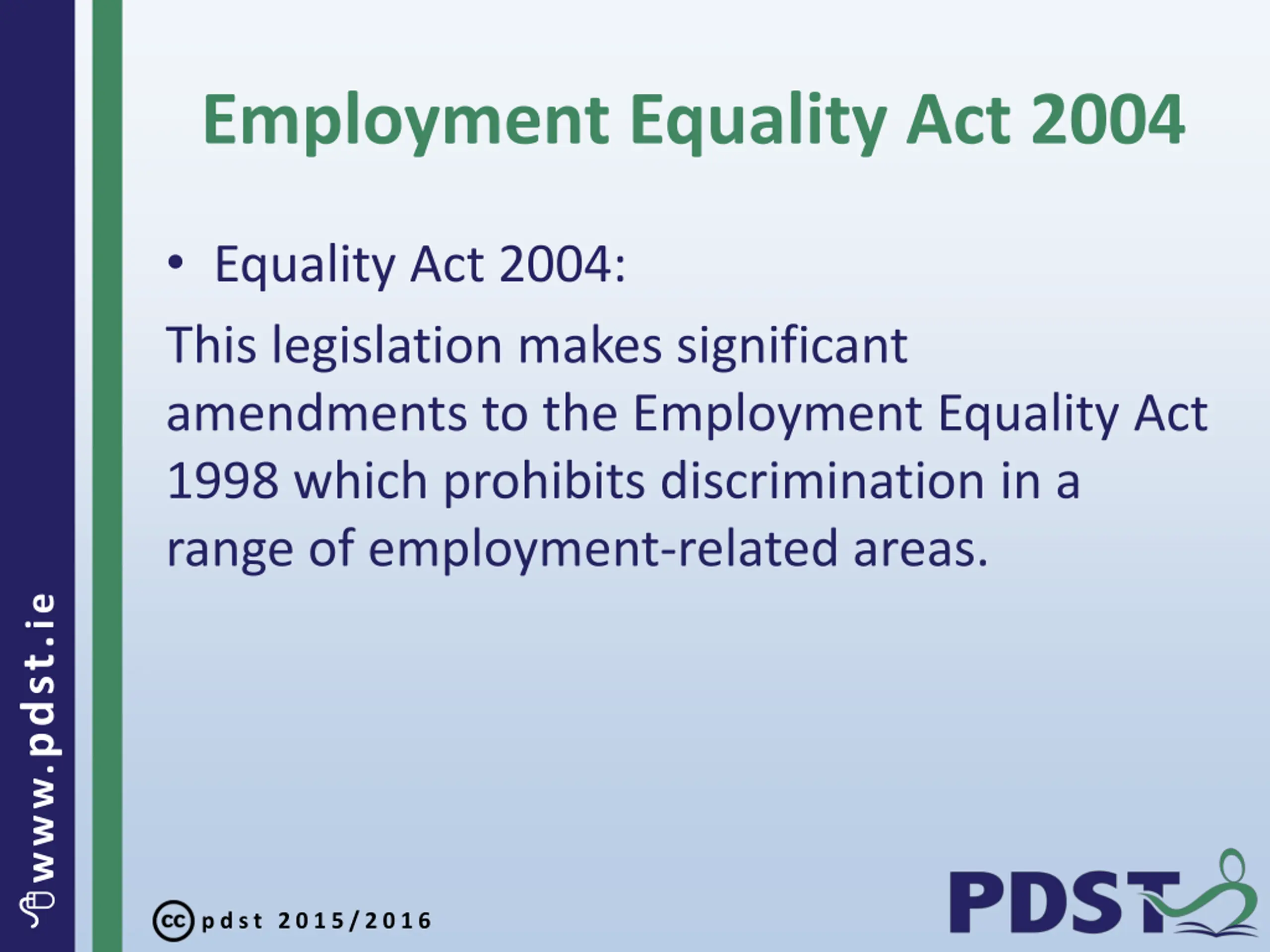 www.pdst.ie

Employment Equality Act 2004

• Equality Act 2004:

This legislation makes significant amendments to the Employment Equality Act 1998 which prohibits discrimination in a range of employment-related areas.

cc pdst 2015/2016

PDST